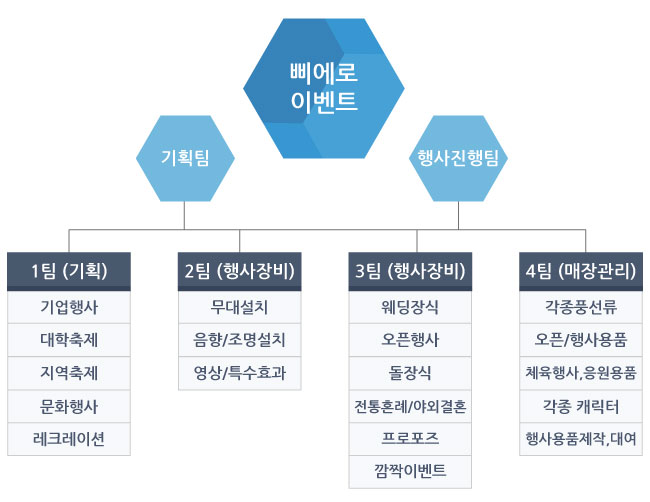 삐에로 이벤트

기획팀

행사진행팀

1팀 (기획)
기업행사
대학축제
지역축제
문화행사
레크레이션

2팀 (행사장비)
무대설치
음향/조명설치
영상/특수효과

3팀 (행사장비)
웨딩장식
오픈행사
돌장식
전통혼례/야외결혼
프로포즈
깜짝이벤트

4팀 (매장관리)
각종풍선류
오픈/행사용품
체육행사,응원용품
각종 캐릭터
행사용품제작,대여